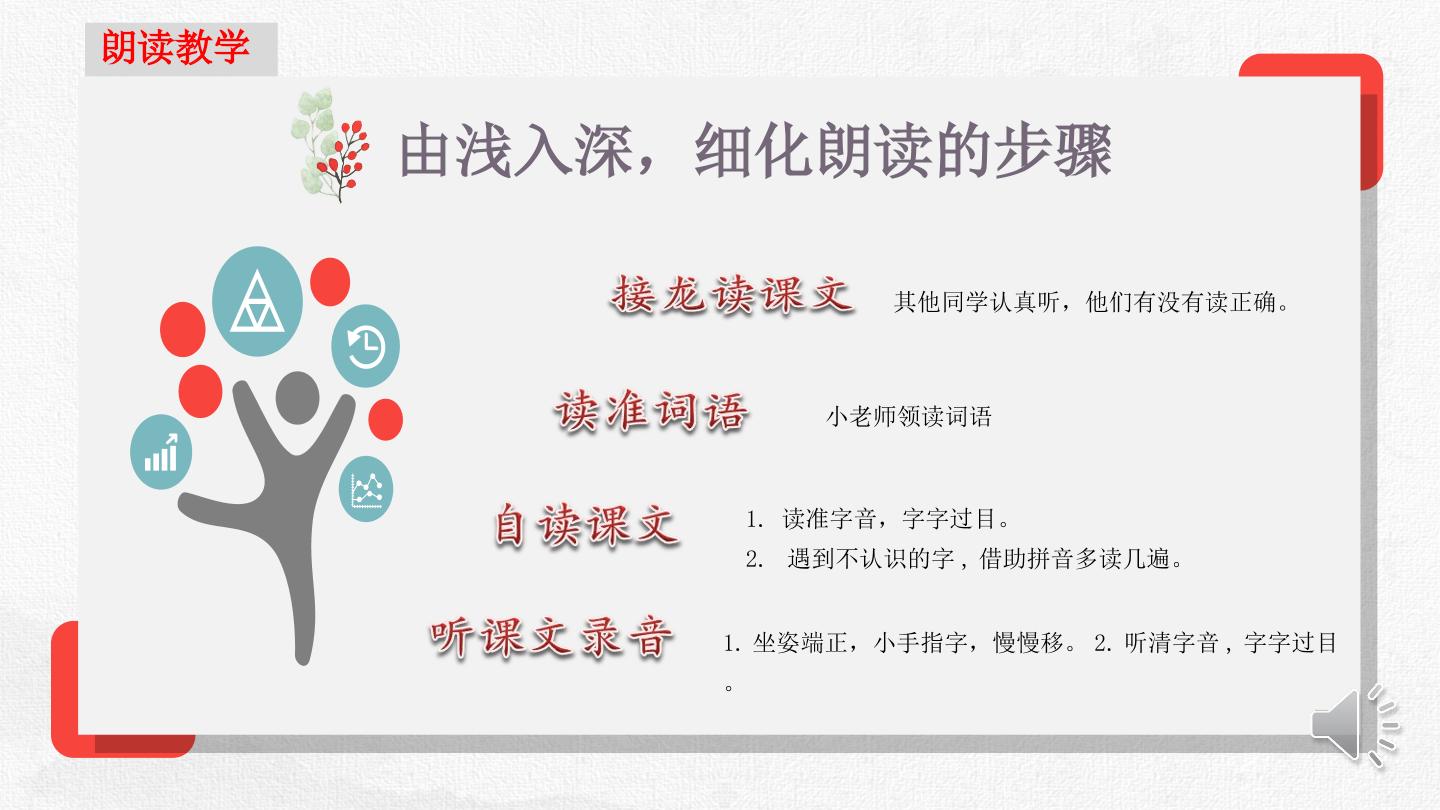 朗读教学

由浅入深，细化朗读的步骤

接龙读课文

其他同学认真听，他们有没有读正确。

读准词语

小老师领读词语

自读课文

1.读准字音，字字过目。
2.遇到不认识的字，借助拼音多读几遍。

听课文录音

1.坐姿端正，小手指字，慢慢移。2.听清字音，字字过目。